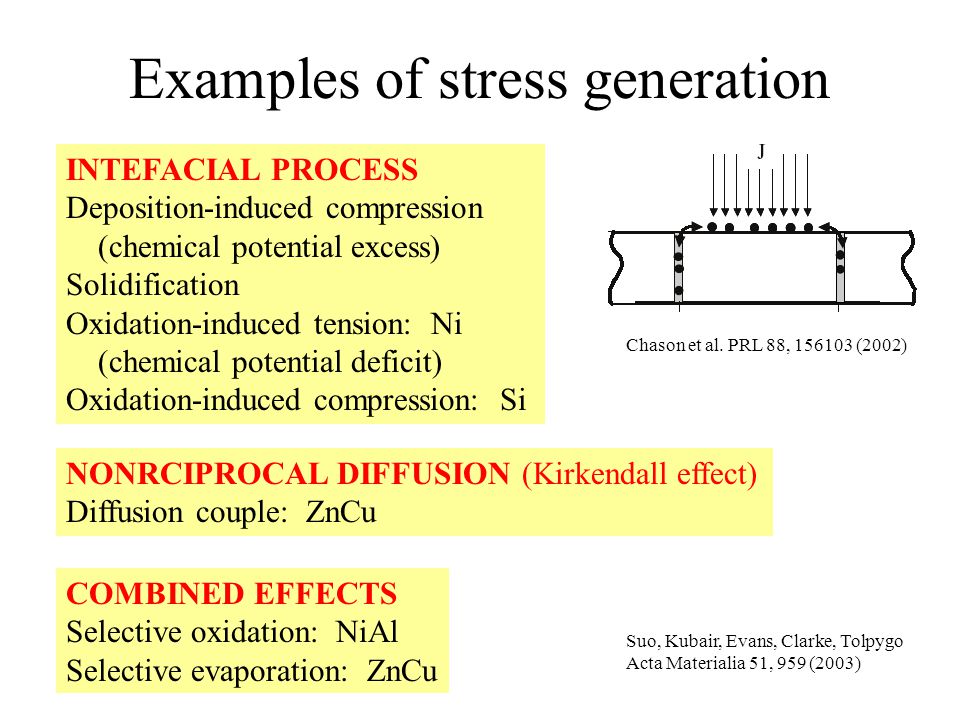 Examples of stress generation

INTEFACIAL PROCESS
Deposition-induced compression (chemical potential excess)
Solidification
Oxidation-induced tension: Ni (chemical potential deficit)
Oxidation-induced compression: Si

J

Chason et al. PRL 88, 156103 (2002)

NONRCIPROCAL DIFFUSION (Kirkendall effect)
Diffusion couple: ZnCu

COMBINED EFFECTS
Selective oxidation: NiAl
Selective evaporation: ZnCu

Suo, Kubair, Evans, Clarke, Tolpygo
Acta Materialia 51, 959 (2003)